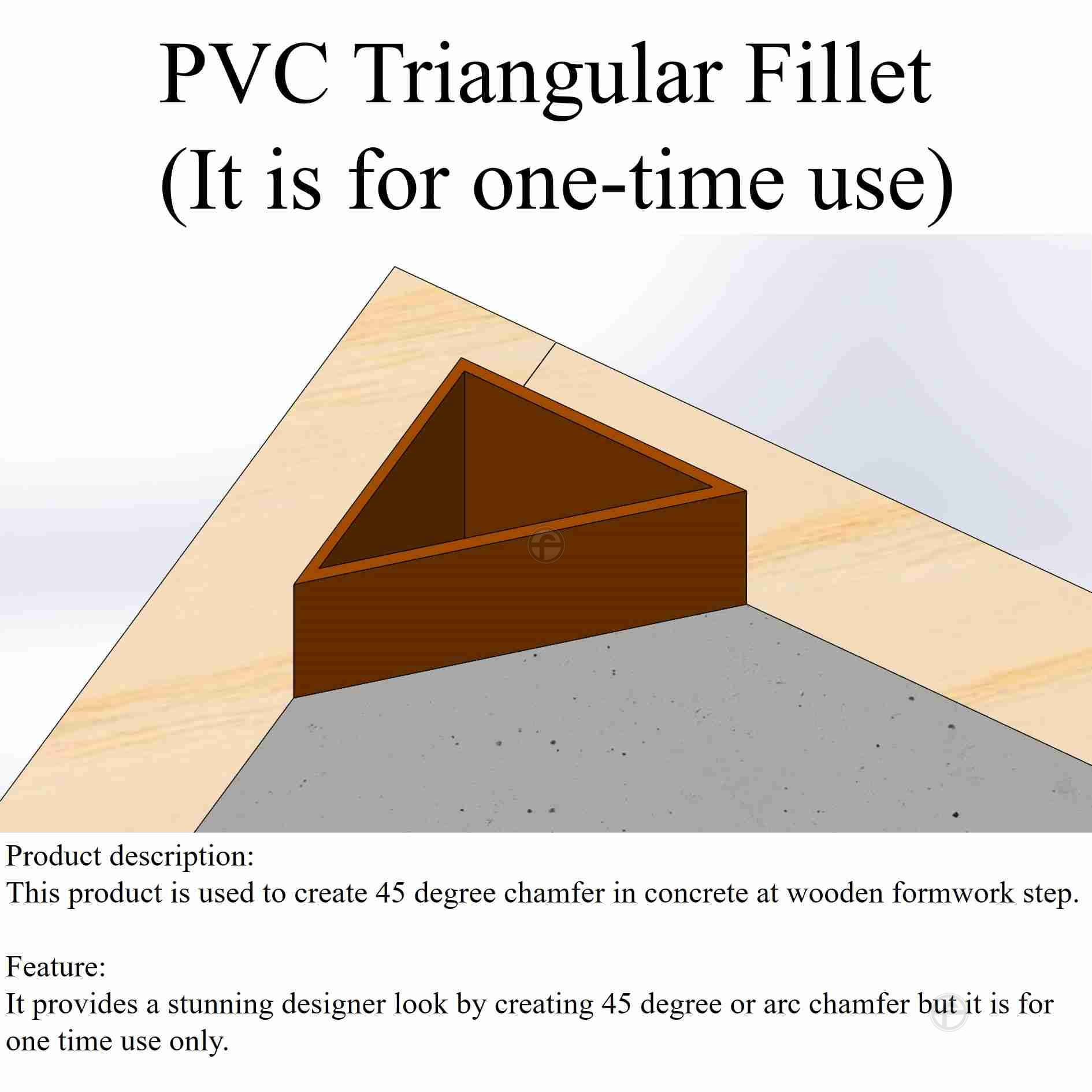 PVC Triangular Fillet
(It is for one-time use)

Product description:
This product is used to create 45 degree chamfer in concrete at wooden formwork step.

Feature:
It provides a stunning designer look by creating 45 degree or arc chamfer but it is for one time use only.